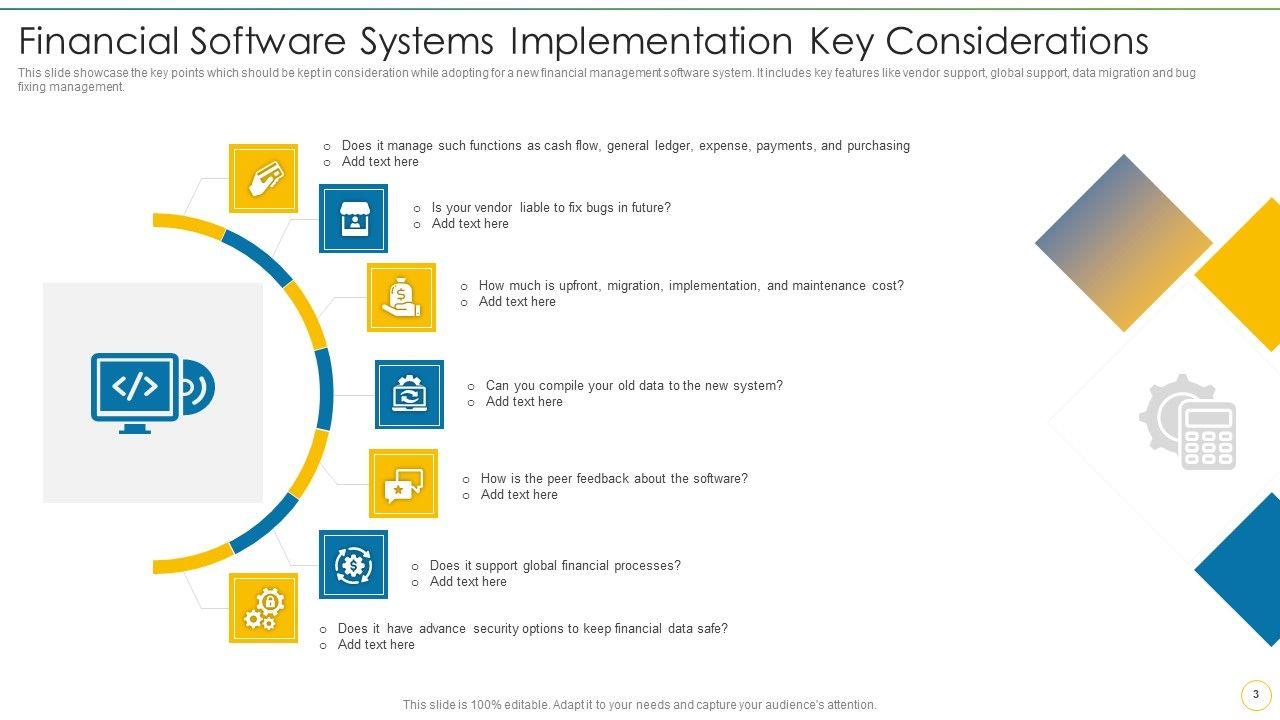 Financial Software Systems Implementation Key Considerations

This slide showcase the key points which should be kept in consideration while adopting for a new financial management software system. It includes key features like vendor support, global support, data migration and bug fixing management.

o Does it manage such functions as cash flow, general ledger, expense, payments, and purchasing
o Add text here

o Is your vendor liable to fix bugs in future?
o Add text here

o How much is upfront, migration, implementation, and maintenance cost?
o Add text here

o Can you compile your old data to the new system?
o Add text here

o How is the peer feedback about the software?
o Add text here

o Does it support global financial processes?
o Add text here

o Does it have advance security options to keep financial data safe?
o Add text here

This slide is 100% editable. Adapt it to your needs and capture your audience's attention.

3